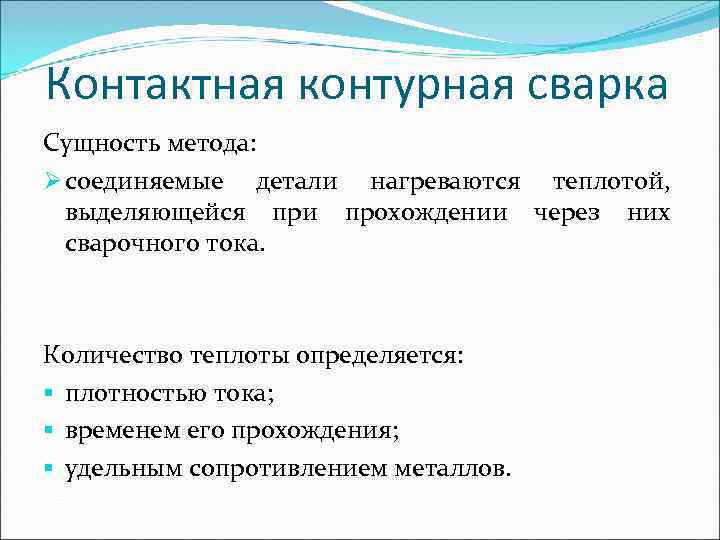 Контактная контурная сварка

Сущность метода:

➢ соединяемые детали нагреваются теплотой, выделяющейся при прохождении через них сварочного тока.

Количество теплоты определяется:

▪ плотностью тока;

▪ временем его прохождения;

▪ удельным сопротивлением металлов.